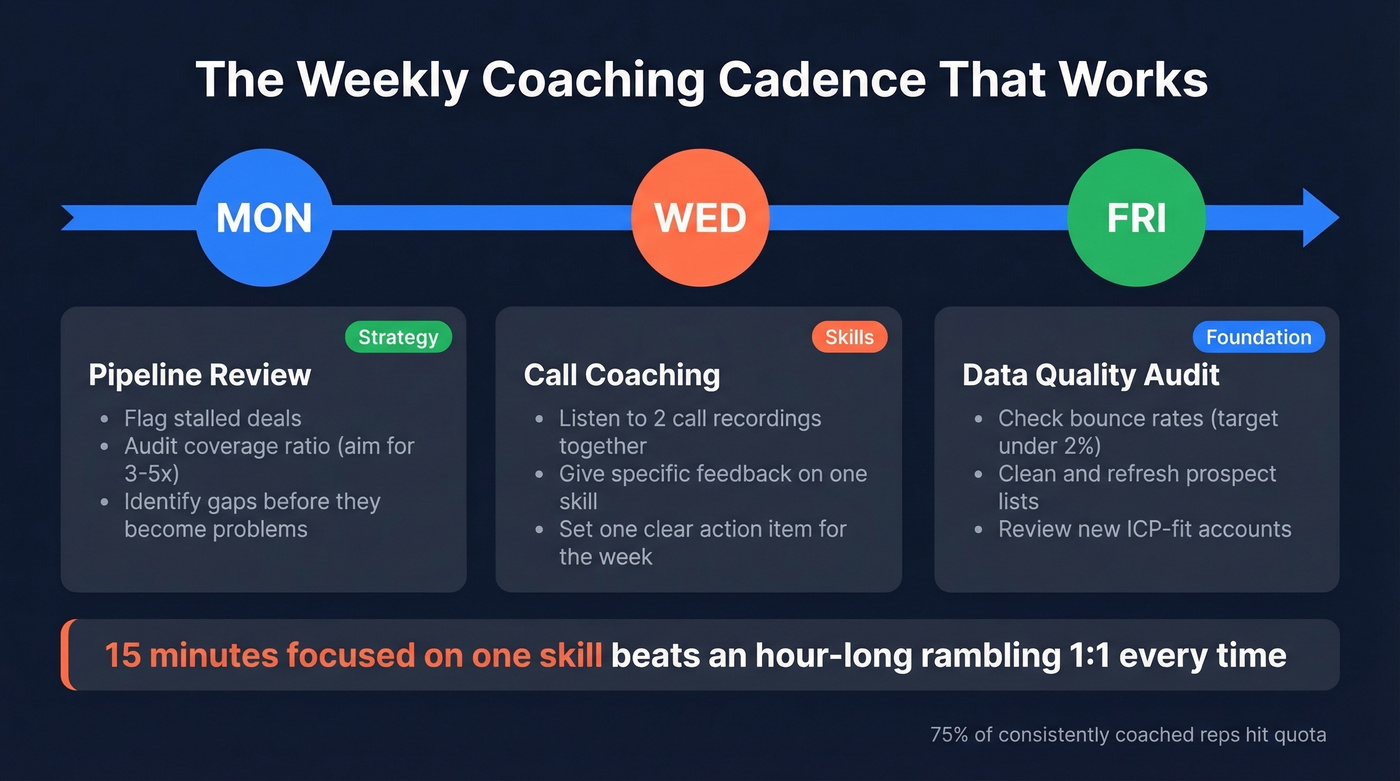 The Weekly Coaching Cadence That Works

MON

WED

FRI

Strategy

Pipeline Review

- Flag stalled deals
- Audit coverage ratio (aim for 3-5x)
- Identify gaps before they become problems

Skills

Call Coaching

- Listen to 2 call recordings together
- Give specific feedback on one skill
- Set one clear action item for the week

Foundation

Data Quality Audit

- Check bounce rates (target under 2%)
- Clean and refresh prospect lists
- Review new ICP-fit accounts

15 minutes focused on one skill beats an hour-long rambling 1:1 every time

75% of consistently coached reps hit quota